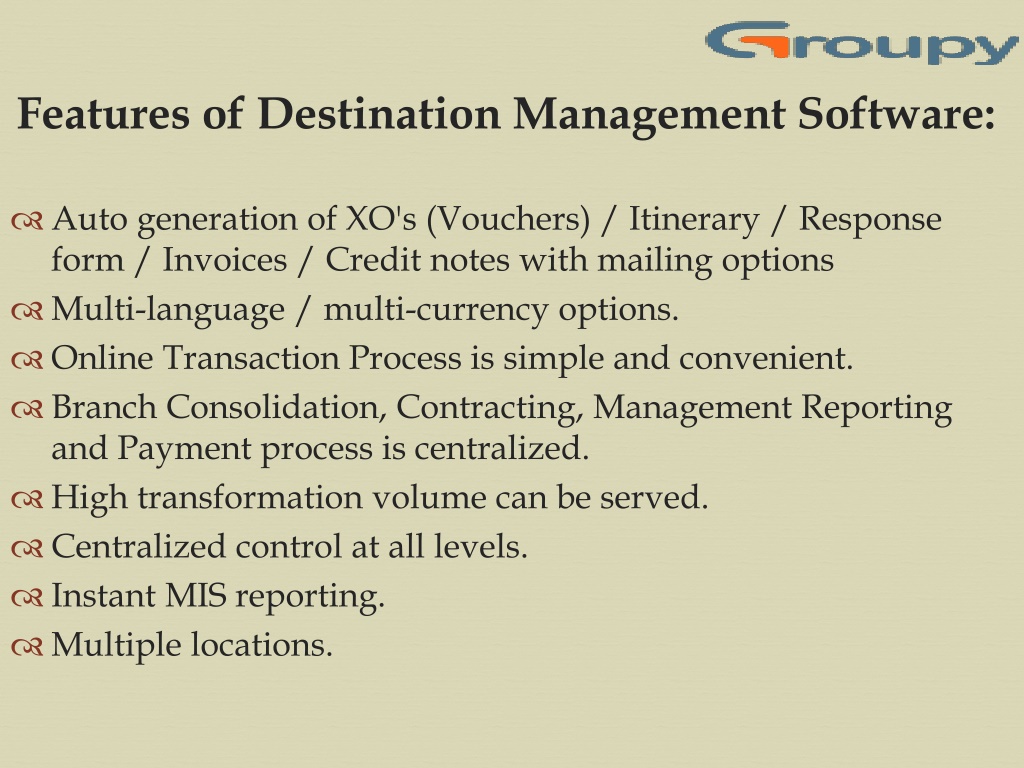 Groupy

Features of Destination Management Software:

Auto generation of XO's (Vouchers) / Itinerary / Response form / Invoices / Credit notes with mailing options

Multi-language / multi-currency options.

Online Transaction Process is simple and convenient.

Branch Consolidation, Contracting, Management Reporting and Payment process is centralized.

High transformation volume can be served.

Centralized control at all levels.

Instant MIS reporting.

Multiple locations.